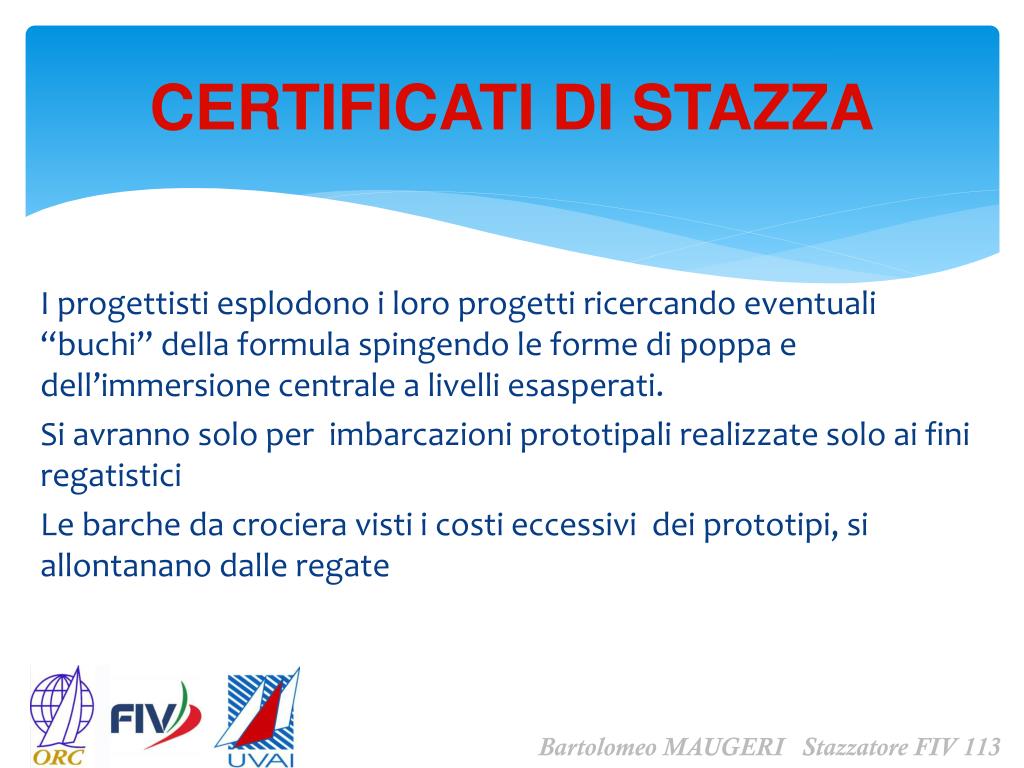 CERTIFICATI DI STAZZA

I progettisti esplodono i loro progetti ricercando eventuali “buchi” della formula spingendo le forme di poppa e dell’immersione centrale a livelli esasperati.

Si avranno solo per imbarcazioni prototipali realizzate solo ai fini regatistici

Le barche da crociera visti i costi eccessivi dei prototipi, si allontanano dalle regate

ORC

FIV

UVAI

Bartolomeo MAUGERI Stazzatore FIV 113